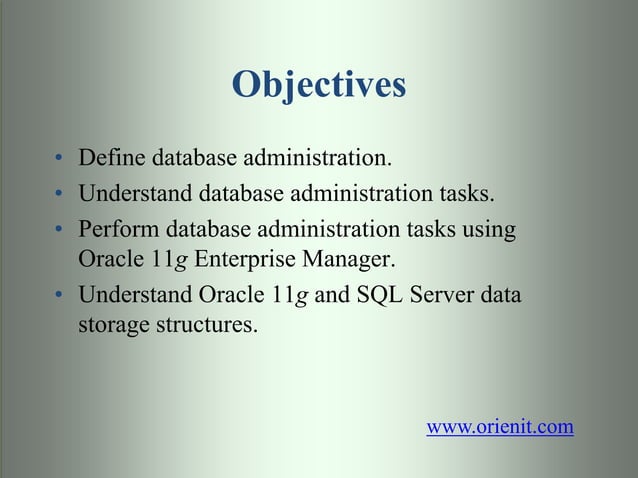 Objectives

• Define database administration.
• Understand database administration tasks.
• Perform database administration tasks using Oracle 11g Enterprise Manager.
• Understand Oracle 11g and SQL Server data storage structures.

www.orienit.com